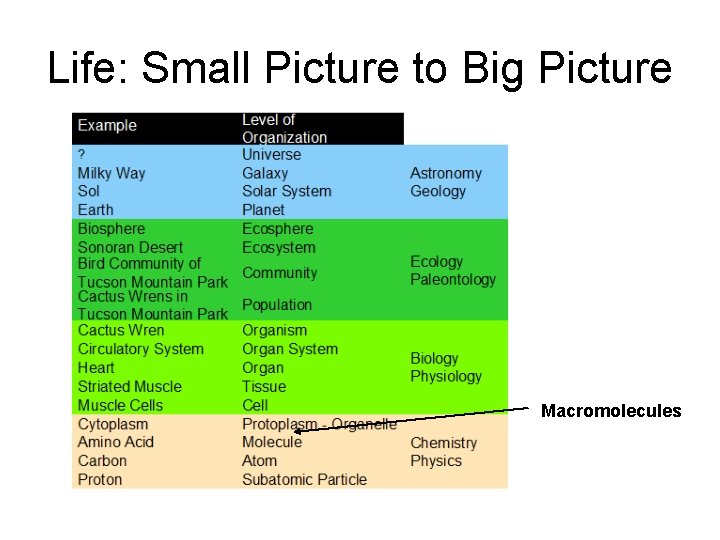 Life: Small Picture to Big Picture

| Example | Level of Organization | |
|---|---|---|
| ? | Universe | |
| Milky Way | Galaxy | Astronomy |
| Sol | Solar System | Geology |
| Earth | Planet | |
| Biosphere | Ecosphere | |
| Sonoran Desert | Ecosystem | |
| Bird Community of Tucson Mountain Park | Community | Ecology Paleontology |
| Cactus Wrens in Tucson Mountain Park | Population | |
| Cactus Wren | Organism | |
| Circulatory System | Organ System | |
| Heart | Organ | Biology Physiology |
| Striated Muscle | Tissue | |
| Muscle Cells | Cell | |
| Cytoplasm | Protoplasm - Organelle | |
| Amino Acid | Molecule | Chemistry |
| Carbon | Atom | Physics |
| Proton | Subatomic Particle | |

Macromolecules